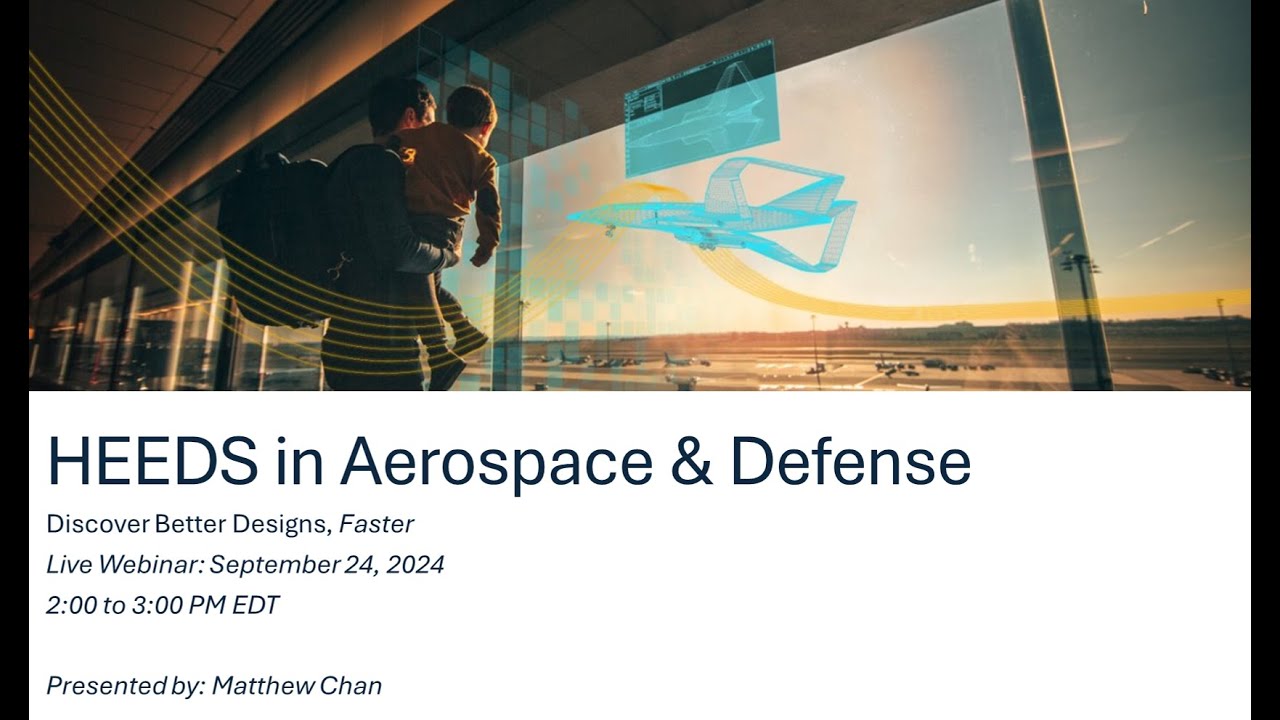 HEEDS in Aerospace & Defense

Discover Better Designs, Faster
Live Webinar: September 24, 2024
2:00 to 3:00 PM EDT

Presented by: Matthew Chan